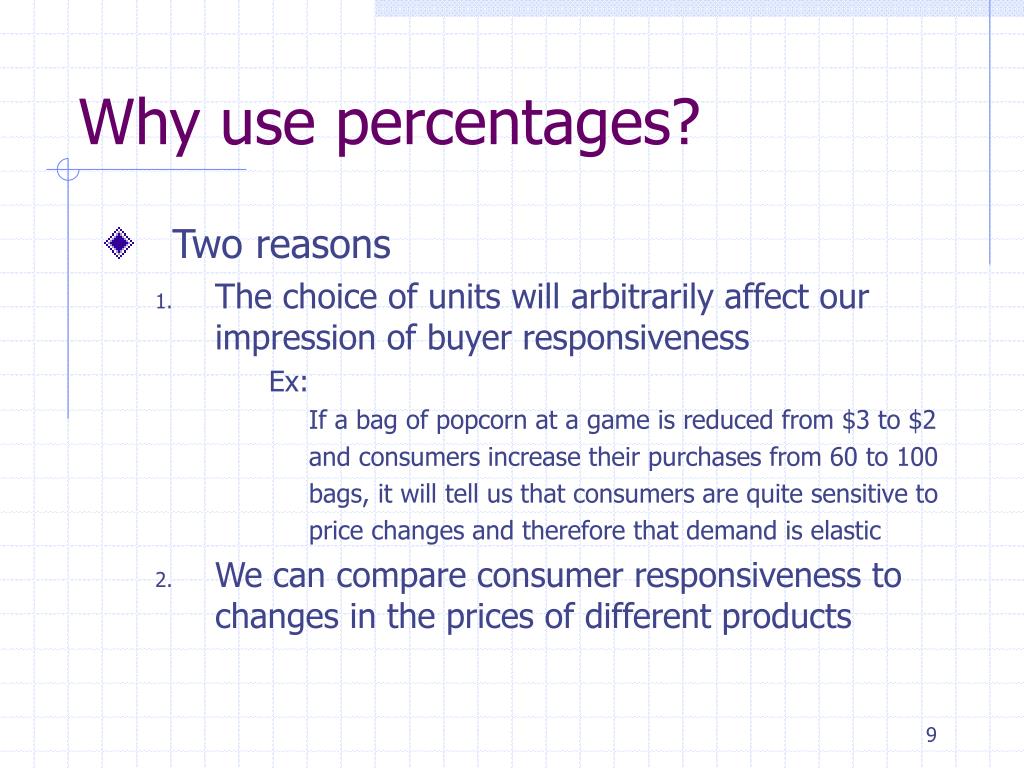 Why use percentages?

Two reasons

1. The choice of units will arbitrarily affect our impression of buyer responsiveness

Ex:

If a bag of popcorn at a game is reduced from \$3 to \$2 and consumers increase their purchases from 60 to 100 bags, it will tell us that consumers are quite sensitive to price changes and therefore that demand is elastic

2. We can compare consumer responsiveness to changes in the prices of different products

9